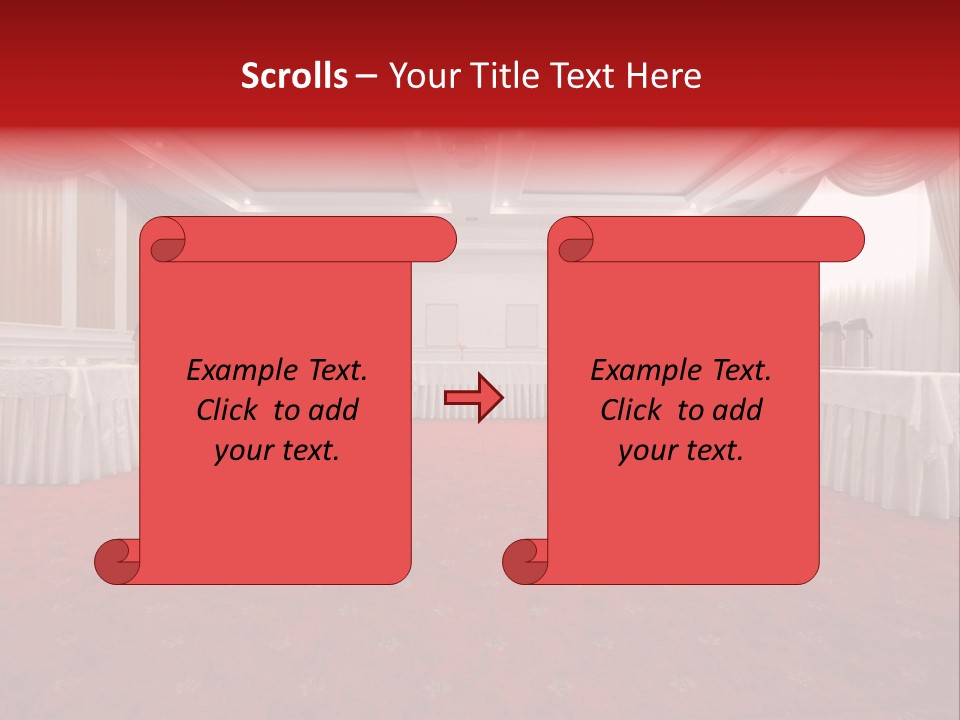 Scrolls – Your Title Text Here

Example Text. Click to add your text.

Example Text. Click to add your text.